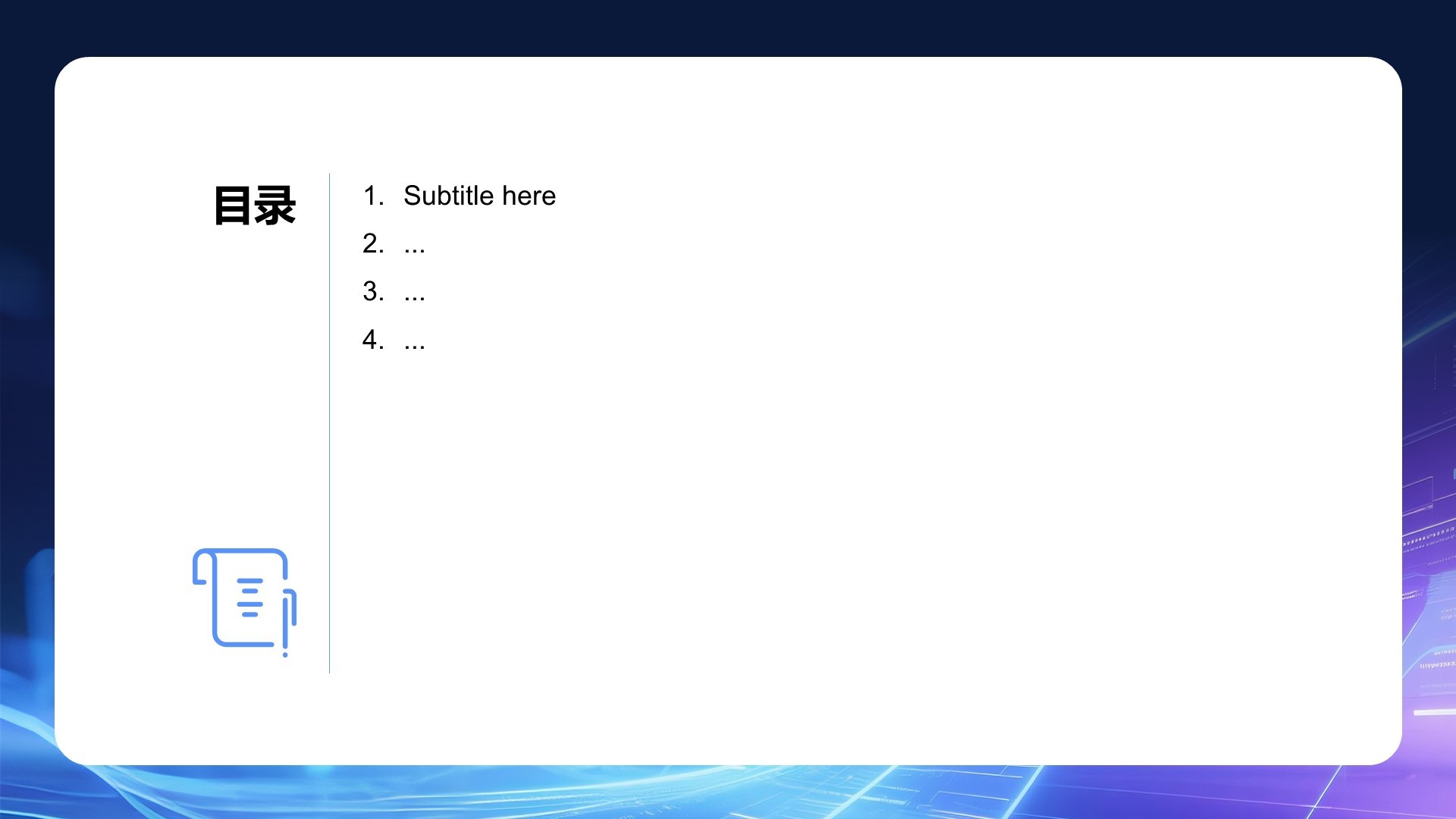 目录

1. Subtitle here
2. ...
3. ...
4. ...